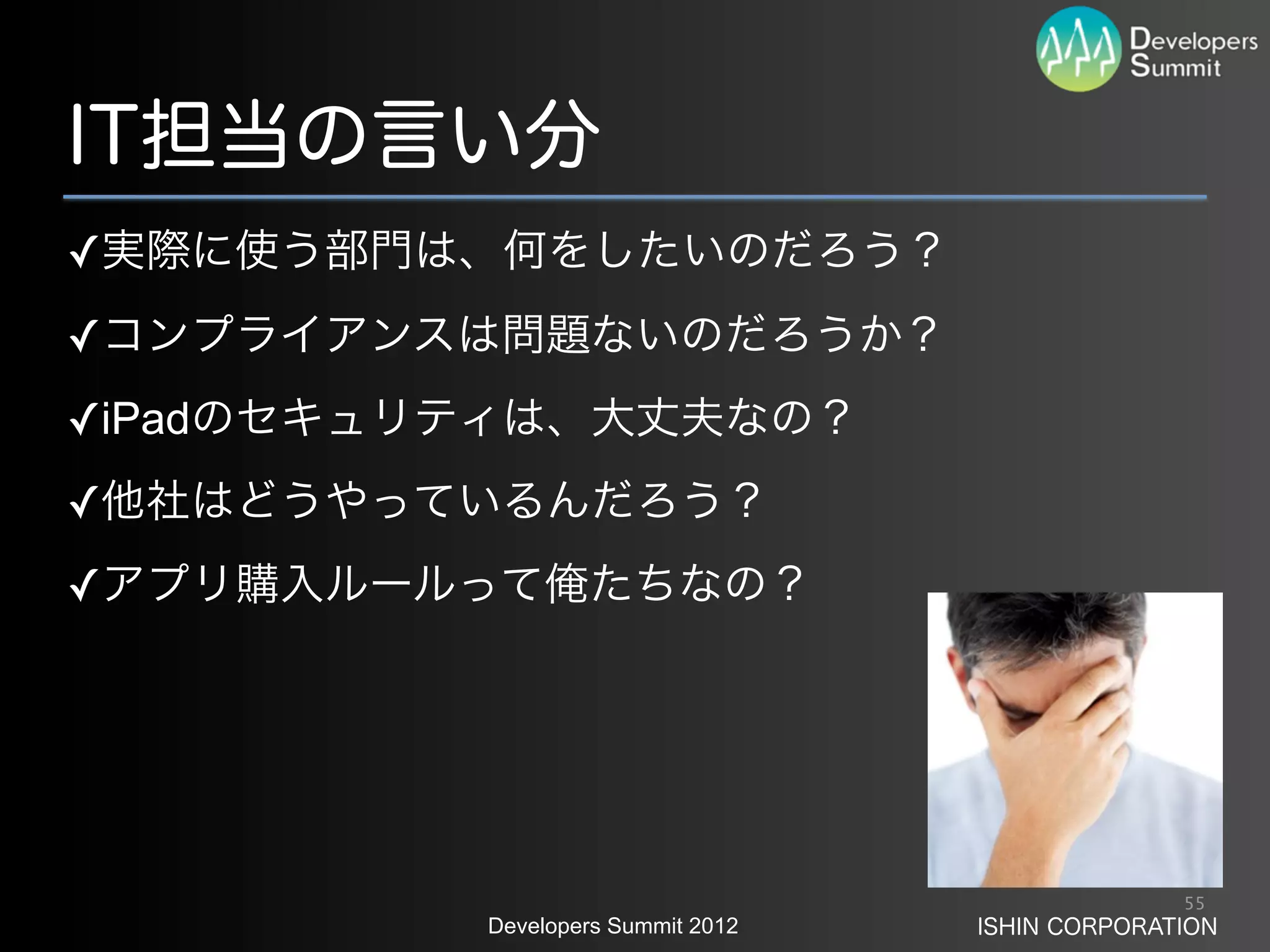 Developers Summit

IT担当の言い分

✓実際に使う部門は、何をしたいのだろう？

✓コンプライアンスは問題ないのだろうか？

✓iPadのセキュリティは、大丈夫なの？

✓他社はどうやっているんだろう？

✓アプリ購入ルールって俺たちなの？

55

Developers Summit 2012

ISHIN CORPORATION